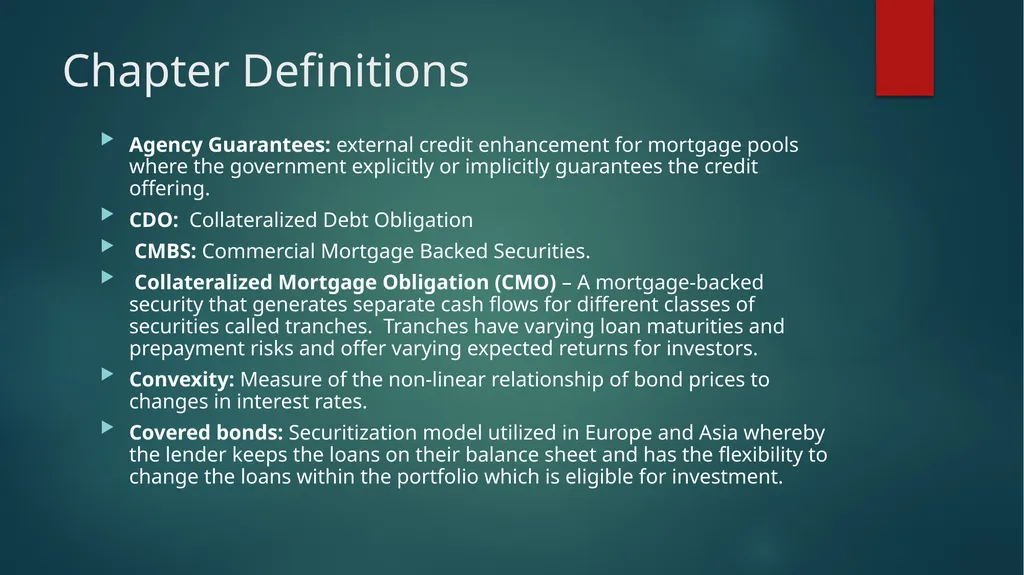 Chapter Definitions

Agency Guarantees: external credit enhancement for mortgage pools where the government explicitly or implicitly guarantees the credit offering.

CDO: Collateralized Debt Obligation

CMBS: Commercial Mortgage Backed Securities.

Collateralized Mortgage Obligation (CMO) – A mortgage-backed security that generates separate cash flows for different classes of securities called tranches. Tranches have varying loan maturities and prepayment risks and offer varying expected returns for investors.

Convexity: Measure of the non-linear relationship of bond prices to changes in interest rates.

Covered bonds: Securitization model utilized in Europe and Asia whereby the lender keeps the loans on their balance sheet and has the flexibility to change the loans within the portfolio which is eligible for investment.